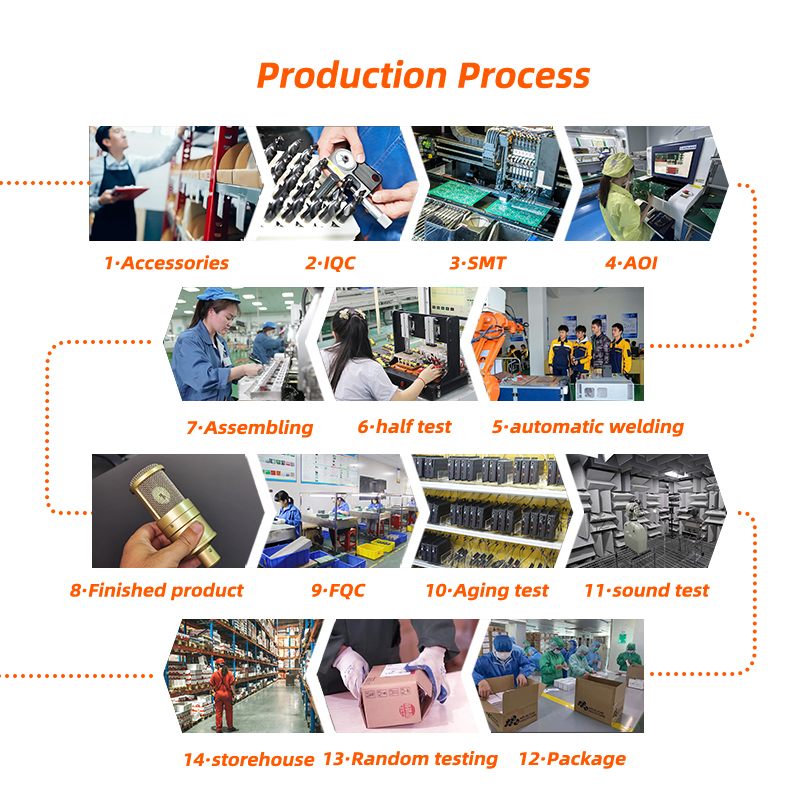 Production Process

1·Accessories
2·IQC
3·SMT
4·AOI

7·Assembling
6·half test
5·automatic welding

8·Finished product
9·FQC
10·Aging test
11·sound test

14·storehouse
13·Random testing
12·Package